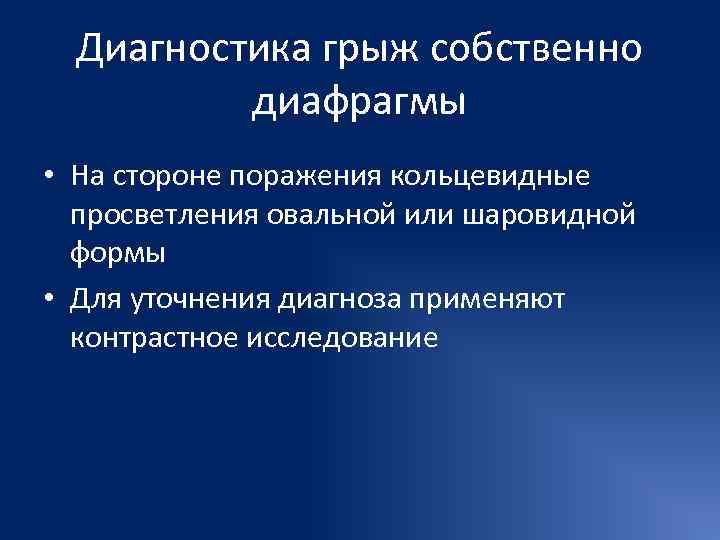 Диагностика грыж собственно диафрагмы

• На стороне поражения кольцевидные просветления овальной или шаровидной формы
• Для уточнения диагноза применяют контрастное исследование